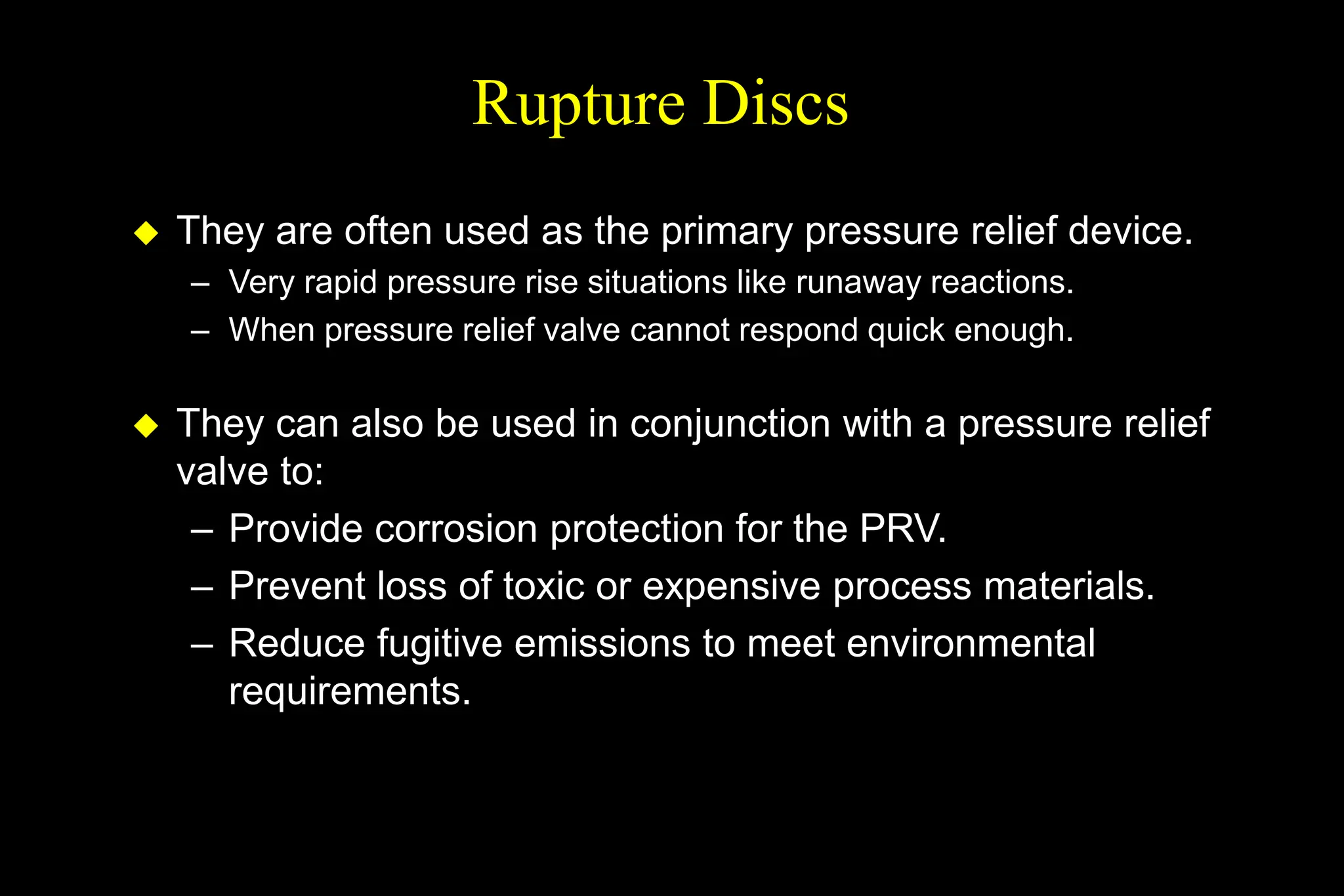 Rupture Discs

◆ They are often used as the primary pressure relief device.
– Very rapid pressure rise situations like runaway reactions.
– When pressure relief valve cannot respond quick enough.

◆ They can also be used in conjunction with a pressure relief valve to:
– Provide corrosion protection for the PRV.
– Prevent loss of toxic or expensive process materials.
– Reduce fugitive emissions to meet environmental requirements.